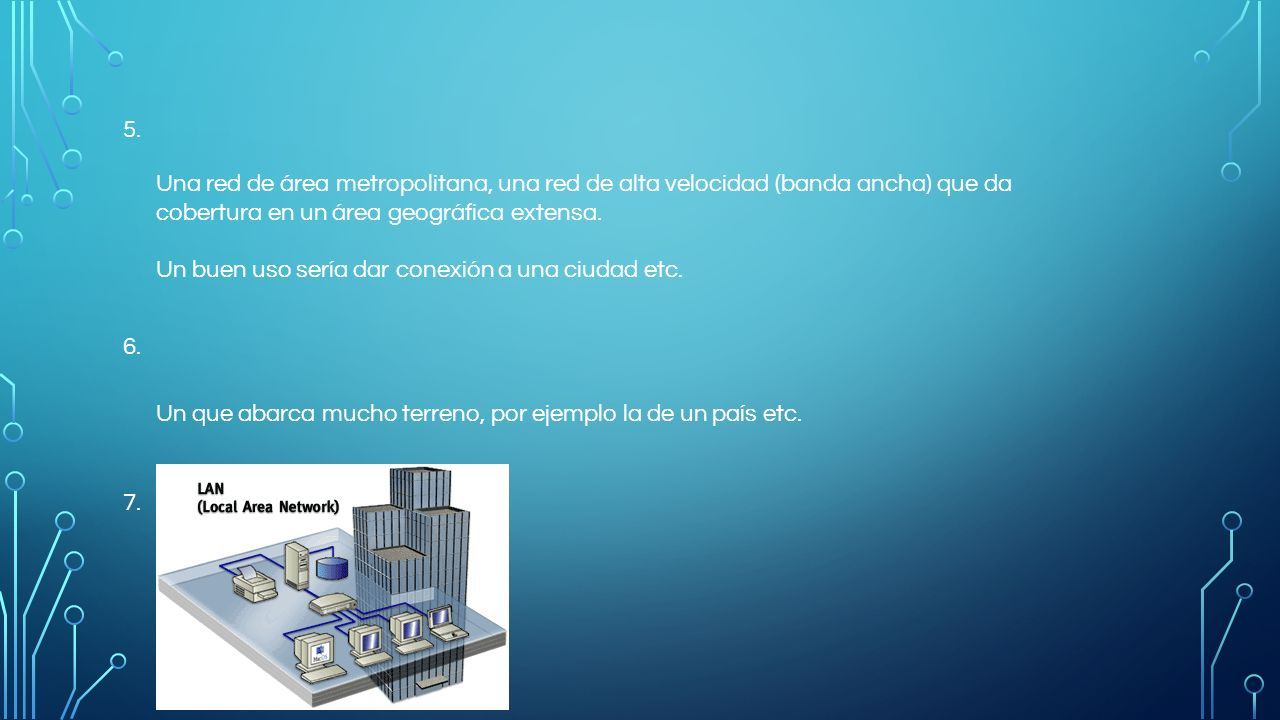 5.

Una red de área metropolitana, una red de alta velocidad (banda ancha) que da cobertura en un área geográfica extensa.

Un buen uso sería dar conexión a una ciudad etc.

6.

Un que abarca mucho terreno, por ejemplo la de un país etc.

7.

LAN
(Local Area Network)